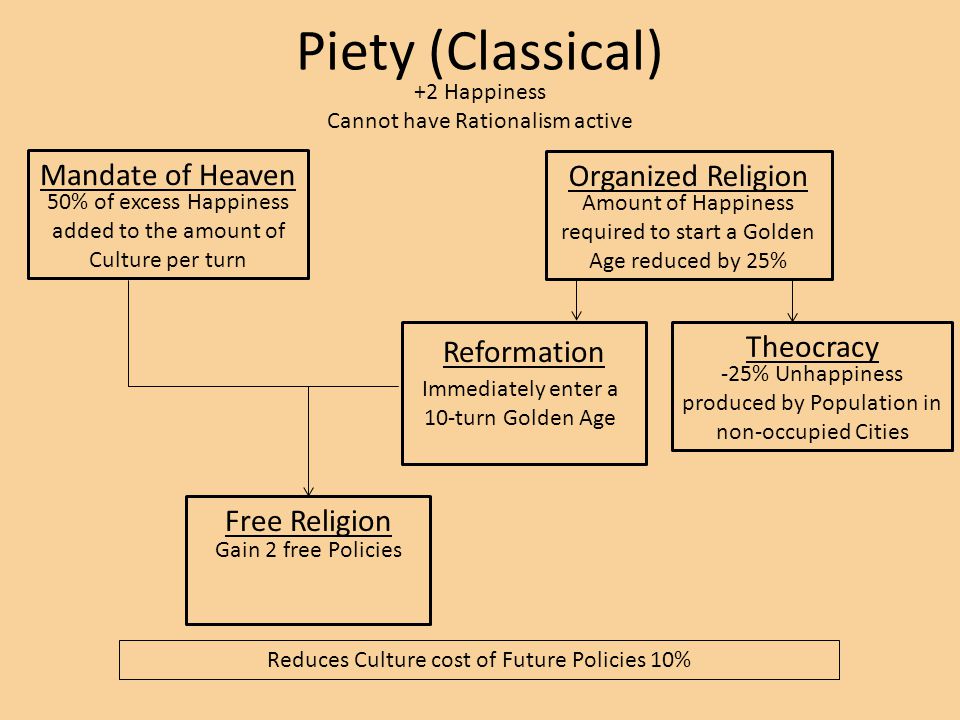 Piety (Classical)
+2 Happiness
Cannot have Rationalism active

Mandate of Heaven
50% of excess Happiness added to the amount of Culture per turn

Organized Religion
Amount of Happiness required to start a Golden Age reduced by 25%

Reformation
Immediately enter a 10-turn Golden Age

Theocracy
-25% Unhappiness produced by Population in non-occupied Cities

Free Religion
Gain 2 free Policies

Reduces Culture cost of Future Policies 10%